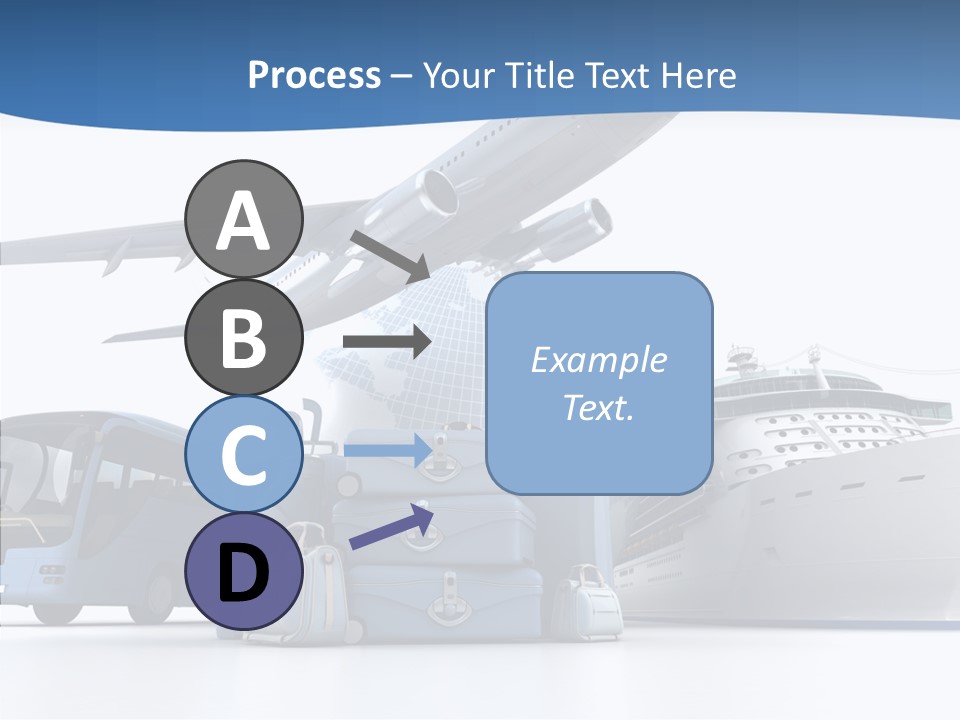 Process – Your Title Text Here

A

B

C

D

Example Text.